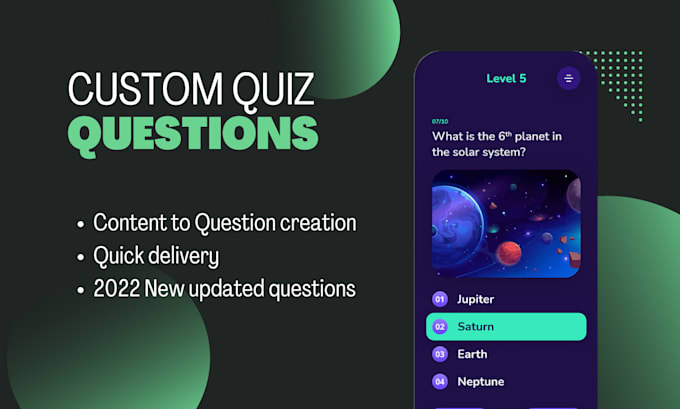 CUSTOM QUIZ
QUESTIONS

• Content to Question creation
• Quick delivery
• 2022 New updated questions

Level 5

07/10
What is the 6$^{th}$ planet in the solar system?

01 Jupiter
02 Saturn
03 Earth
04 Neptune